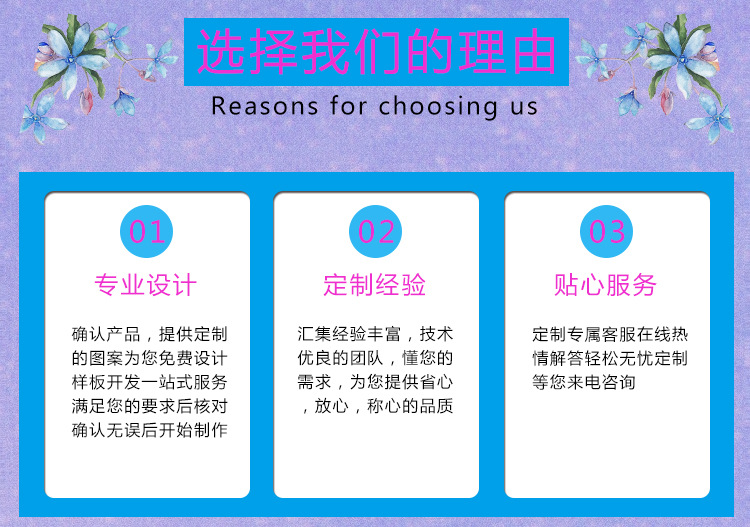 选择我们的理由
Reasons for choosing us

01
专业设计
确认产品，提供定制的图案为您免费设计样板开发一站式服务满足您的要求后核对确认无误后开始制作

02
定制经验
汇集经验丰富，技术优良的团队，懂您的需求，为您提供省心，放心，称心的品质

03
贴心服务
定制专属客服在线热情解答轻松无忧定制等您来电咨询